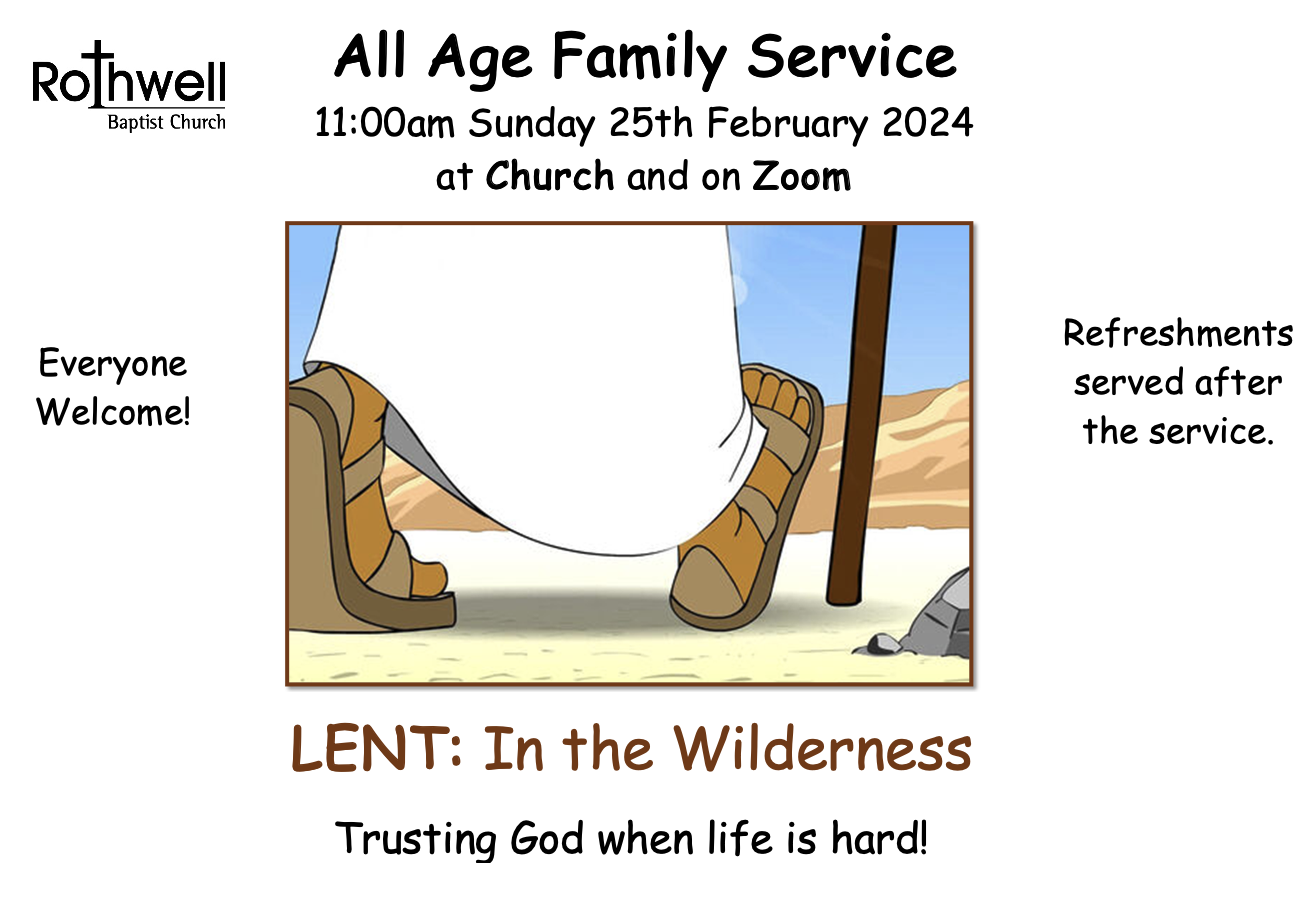 Rothwell
Baptist Church

All Age Family Service

11:00am Sunday 25th February 2024
at Church and on Zoom

Everyone Welcome!

Refreshments served after the service.

LENT: In the Wilderness

Trusting God when life is hard!